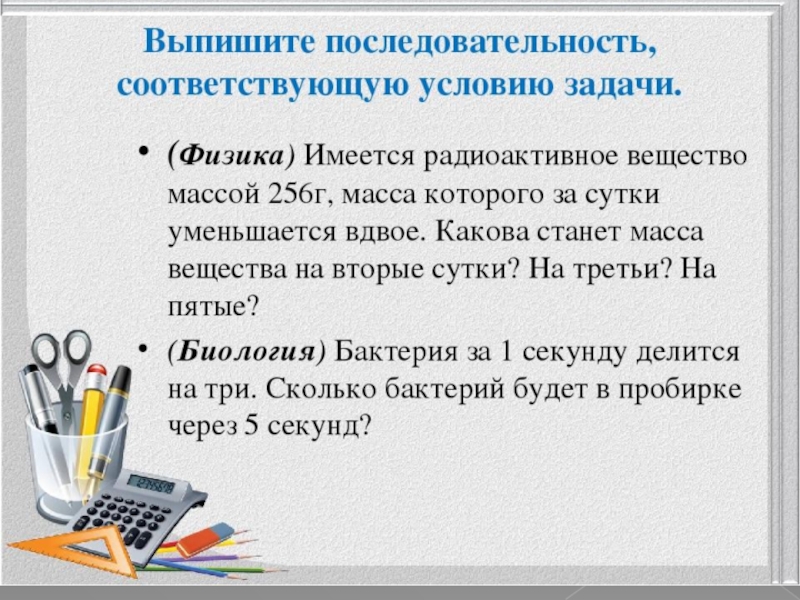 Выпишите последовательность, соответствующую условию задачи.

• (Физика) Имеется радиоактивное вещество массой 256г, масса которого за сутки уменьшается вдвое. Какова станет масса вещества на вторые сутки? На третьи? На пятые?

• (Биология) Бактерия за 1 секунду делится на три. Сколько бактерий будет в пробирке через 5 секунд?